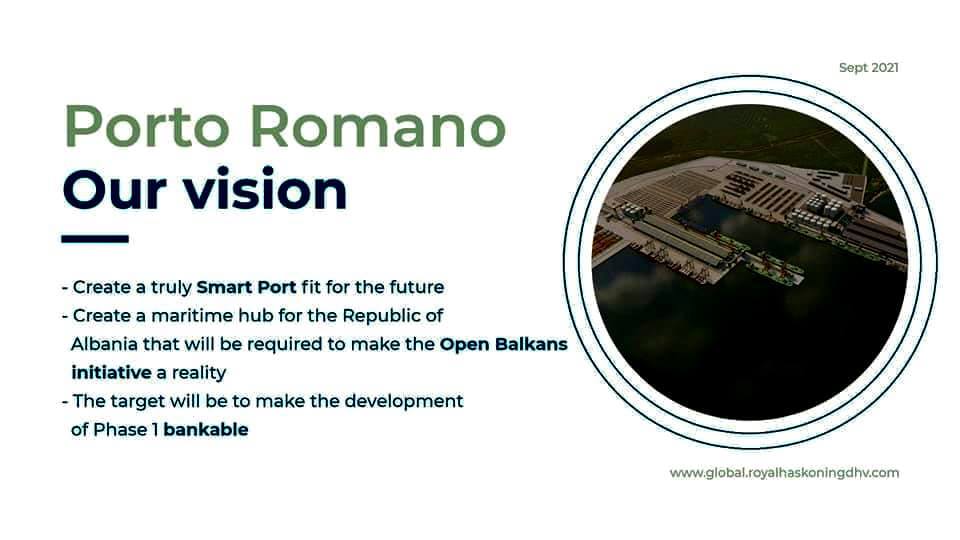 Sept 2021

Porto Romano
Our vision

- Create a truly Smart Port fit for the future
- Create a maritime hub for the Republic of Albania that will be required to make the Open Balkans initiative a reality
- The target will be to make the development of Phase 1 bankable

www.global.royalhaskoningdhv.com